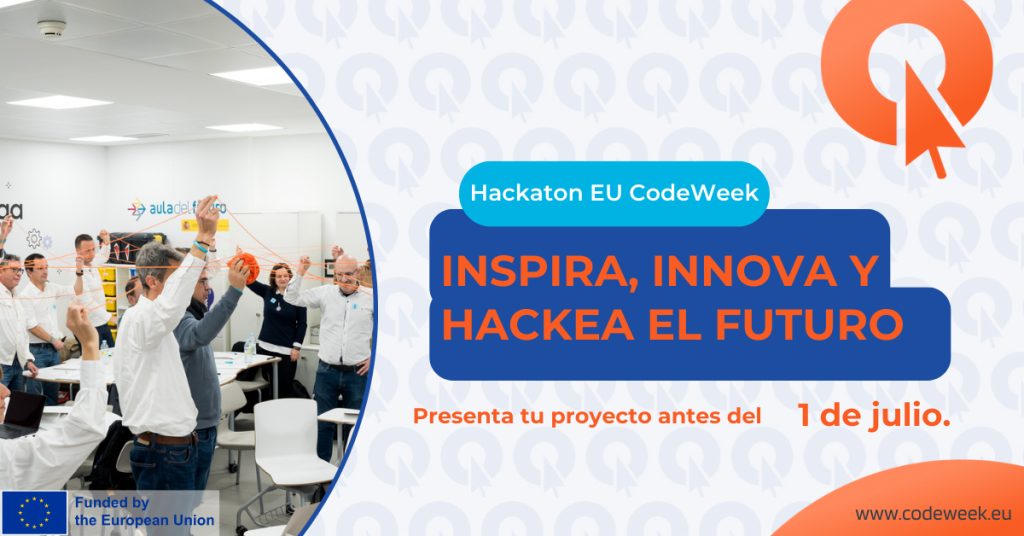 aula del futuro

Hackaton EU CodeWeek

INSPIRA, INNOVA Y HACKEA EL FUTURO

Presenta tu proyecto antes del 1 de julio.

Funded by the European Union

www.codeweek.eu